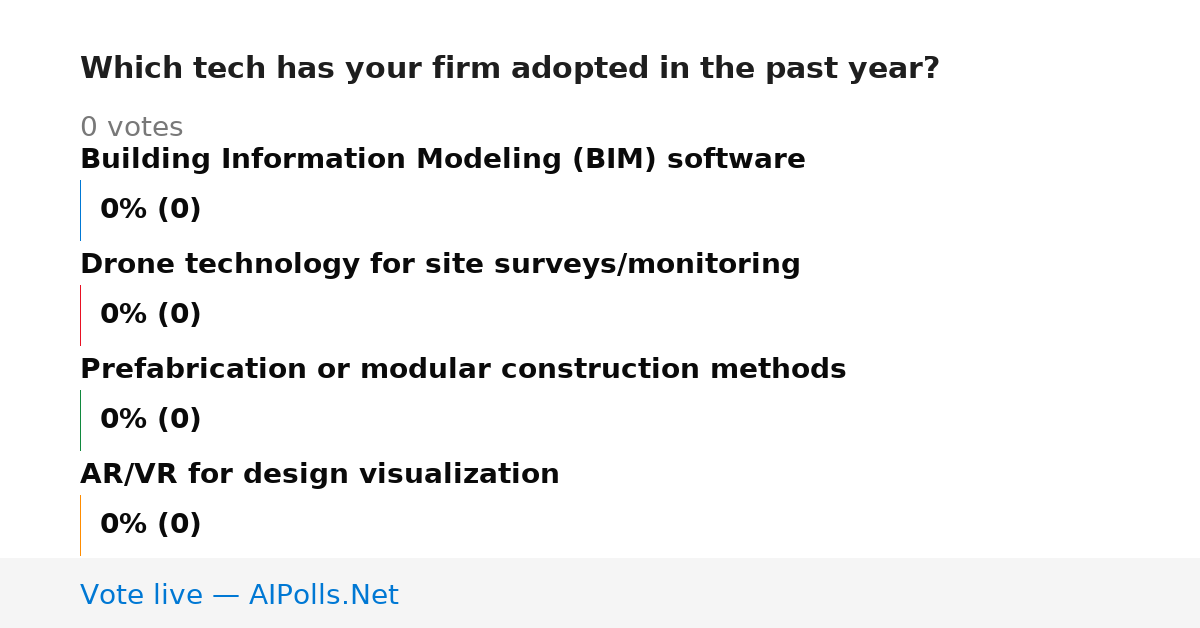 Which tech has your firm adopted in the past year?

0 votes

Building Information Modeling (BIM) software

0% (0)

Drone technology for site surveys/monitoring

0% (0)

Prefabrication or modular construction methods

0% (0)

AR/VR for design visualization

0% (0)

Vote live — AIPolls.Net